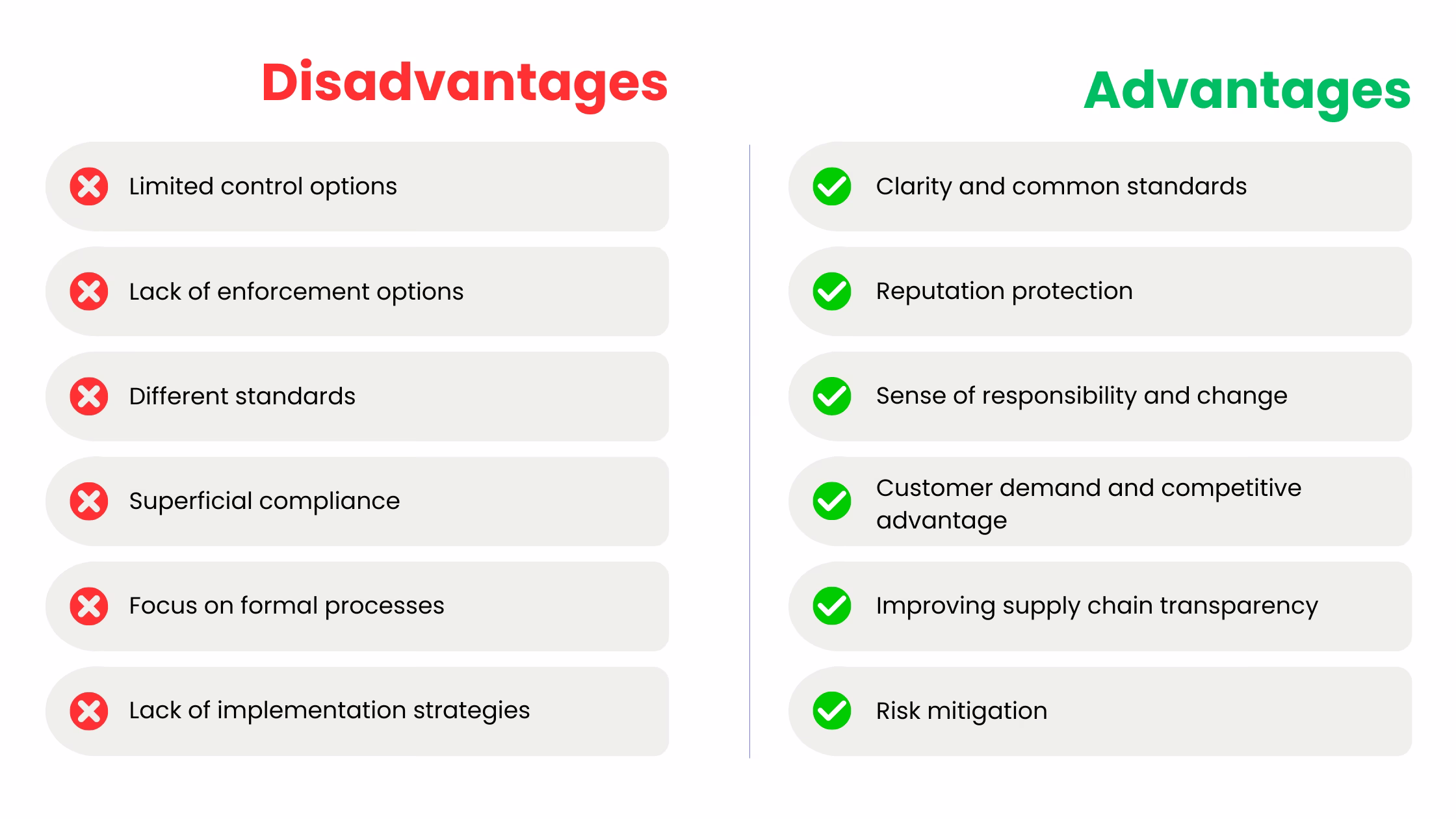 Disadvantages

Limited control options

Lack of enforcement options

Different standards

Superficial compliance

Focus on formal processes

Lack of implementation strategies

Advantages

Clarity and common standards

Reputation protection

Sense of responsibility and change

Customer demand and competitive advantage

Improving supply chain transparency

Risk mitigation